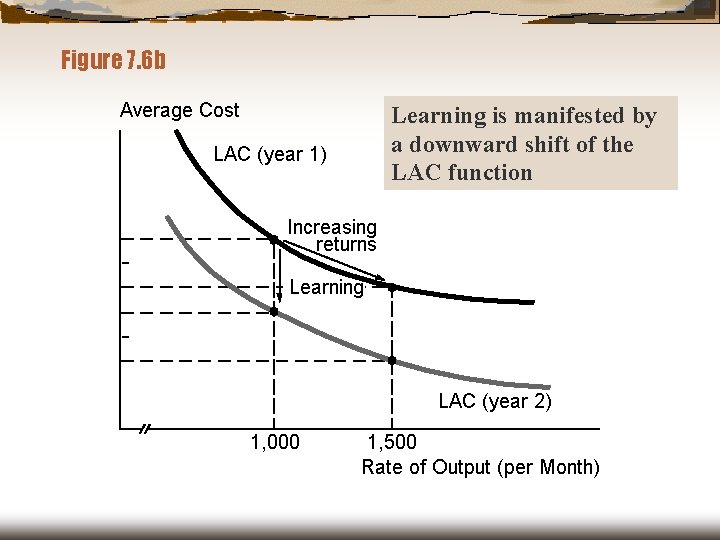 Figure 7.6b

Learning is manifested by a downward shift of the LAC function

Average Cost

LAC (year 1)

Increasing returns

Learning

LAC (year 2)

1,000

1,500

Rate of Output (per Month)